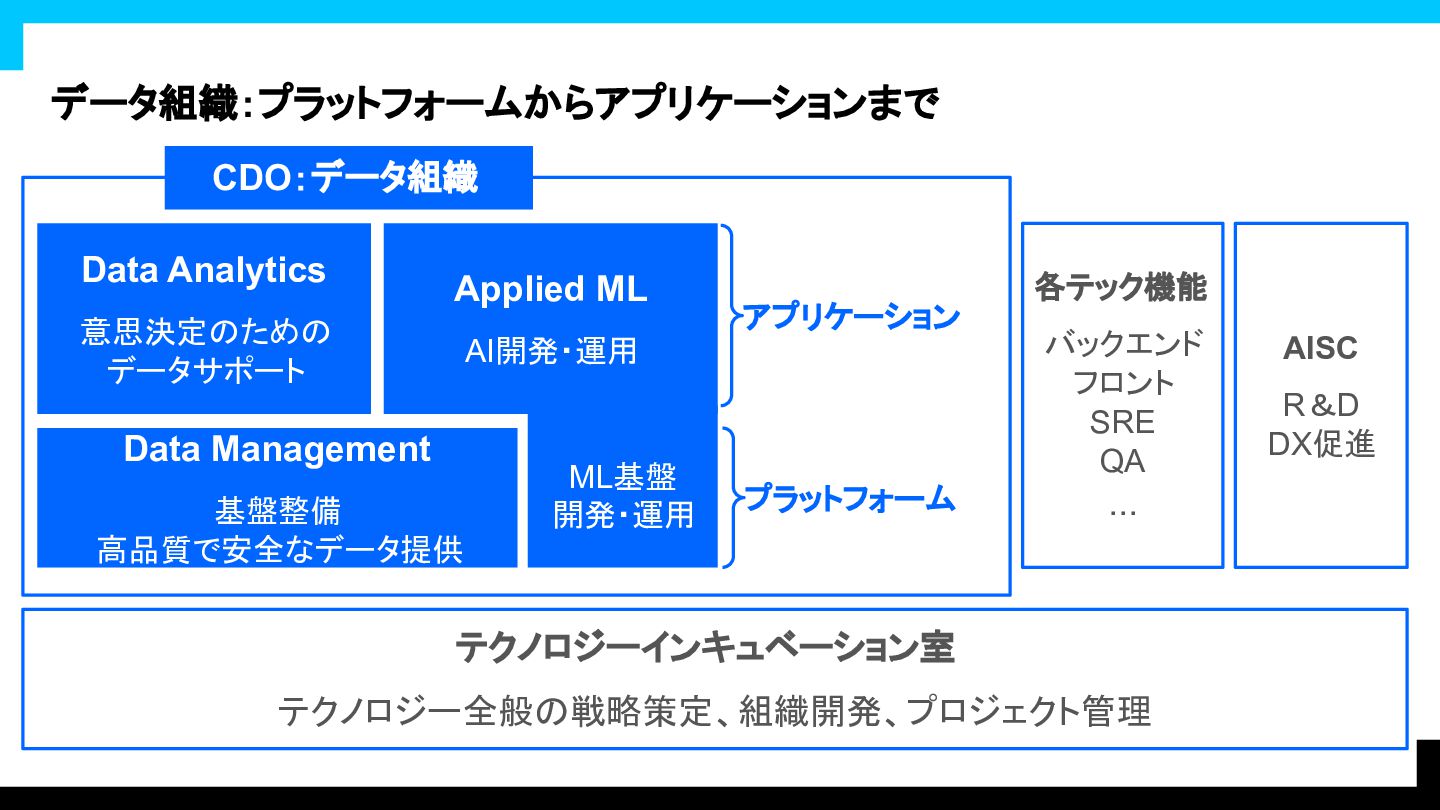 データ組織:プラットフォームからアプリケーションまで

CDO:データ組織

Data Analytics
意思決定のためのデータサポート

Applied ML
AI開発・運用

アプリケーション

Data Management
基盤整備
高品質で安全なデータ提供

ML基盤
開発・運用

プラットフォーム

各テック機能
バックエンド
フロント
SRE
QA
…

AISC
R&D
DX促進

テクノロジーインキュベーション室
テクノロジー全般の戦略策定、組織開発、プロジェクト管理